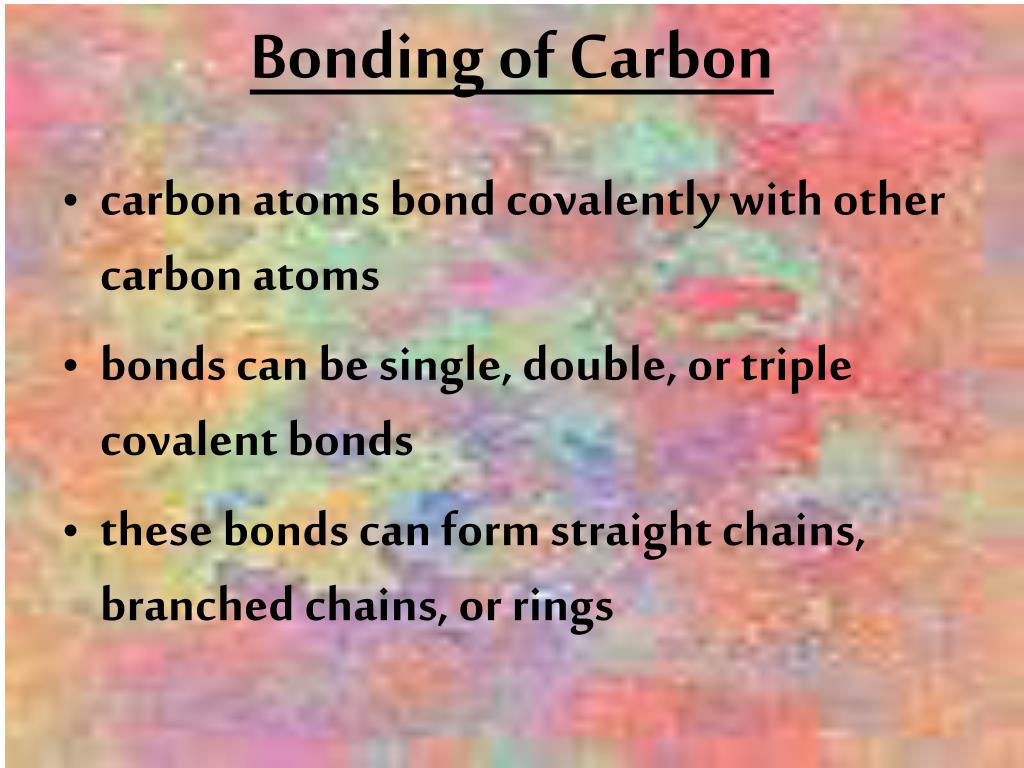 Bonding of Carbon

• carbon atoms bond covalently with other carbon atoms

• bonds can be single, double, or triple covalent bonds

• these bonds can form straight chains, branched chains, or rings